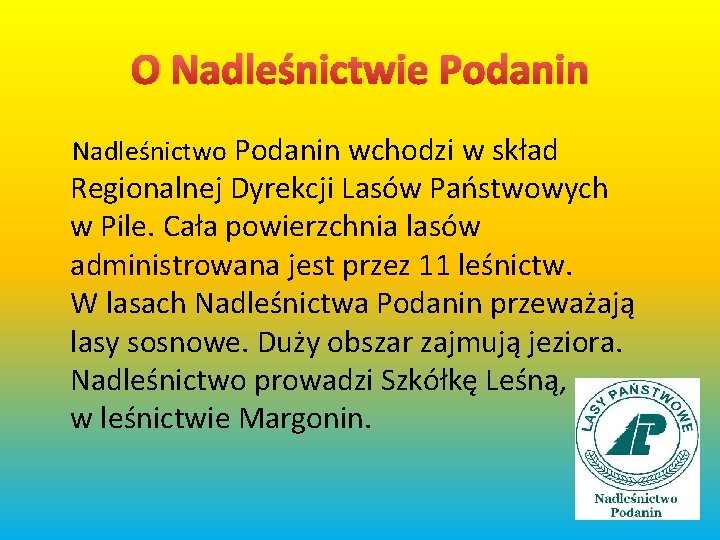 O Nadleśnictwie Podanin

Nadleśnictwo Podanin wchodzi w skład Regionalnej Dyrekcji Lasów Państwowych w Pile. Cała powierzchnia lasów administrowana jest przez 11 leśnictw. W lasach Nadleśnictwa Podanin przeważają lasy sosnowe. Duży obszar zajmują jeziora. Nadleśnictwo prowadzi Szkółkę Leśną, w leśnictwie Margonin.

LASY PAŃSTWOWE
LP
Nadleśnictwo Podanin